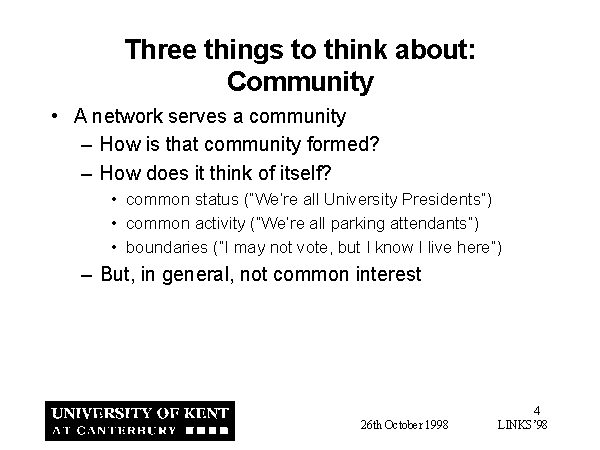 Three things to think about:
Community

• A network serves a community
– How is that community formed?
– How does it think of itself?
• common status ("We're all University Presidents")
• common activity ("We're all parking attendants")
• boundaries ("I may not vote, but I know I live here")
– But, in general, not common interest

UNIVERSITY OF KENT
AT CANTERBURY

26th October 1998

4
LINKS'98